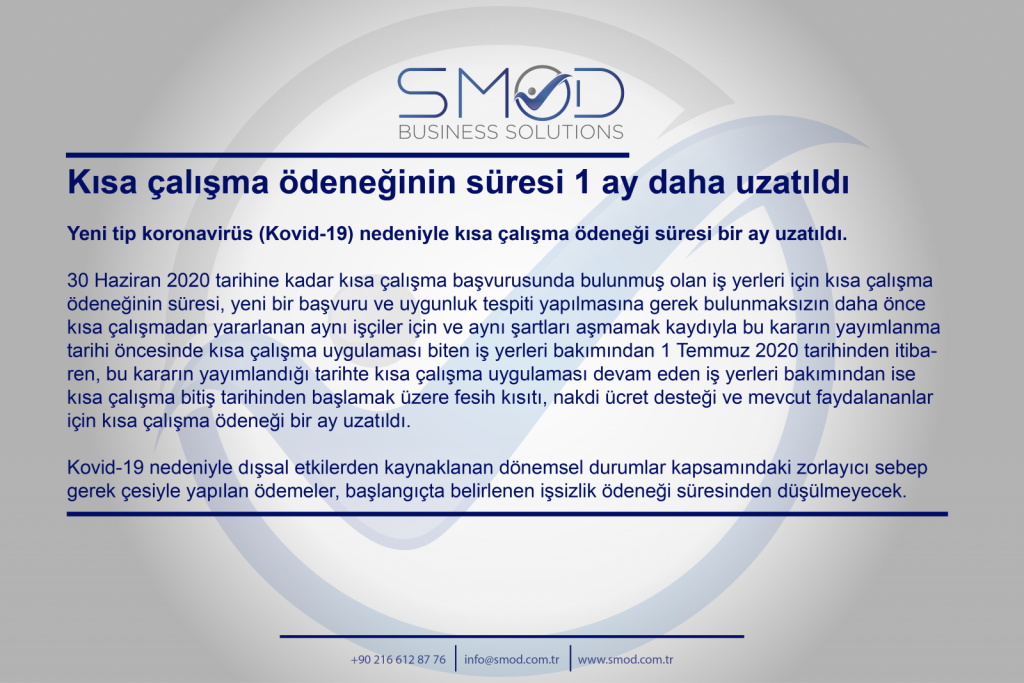 SMOD
BUSINESS SOLUTIONS

Kısa çalışma ödeneğinin süresi 1 ay daha uzatıldı

Yeni tip koronavirüs (Kovid-19) nedeniyle kısa çalışma ödeneği süresi bir ay uzatıldı.

30 Haziran 2020 tarihine kadar kısa çalışma başvurusunda bulunmuş olan iş yerleri için kısa çalışma ödeneğinin süresi, yeni bir başvuru ve uygunluk tespiti yapılmasına gerek bulunmaksızın daha önce kısa çalışmadan yararlanan aynı işçiler için ve aynı şartları aşmamak kaydıyla bu kararın yayımlanma tarihi öncesinde kısa çalışma uygulaması biten iş yerleri bakımından 1 Temmuz 2020 tarihinden itibaren, bu kararın yayımlandığı tarihte kısa çalışma uygulaması devam eden iş yerleri bakımından ise kısa çalışma bitiş tarihinden başlamak üzere fesih kısıtı, nakdi ücret desteği ve mevcut faydalananlar için kısa çalışma ödeneği bir ay uzatıldı.

Kovid-19 nedeniyle dışsal etkilerden kaynaklanan dönemsel durumlar kapsamındaki zorlayıcı sebep gerek çesiyle yapılan ödemeler, başlangıçta belirlenen işsizlik ödeneği süresinden düşülmeyecek.

+90 216 612 87 76 | info@smod.com.tr | www.smod.com.tr